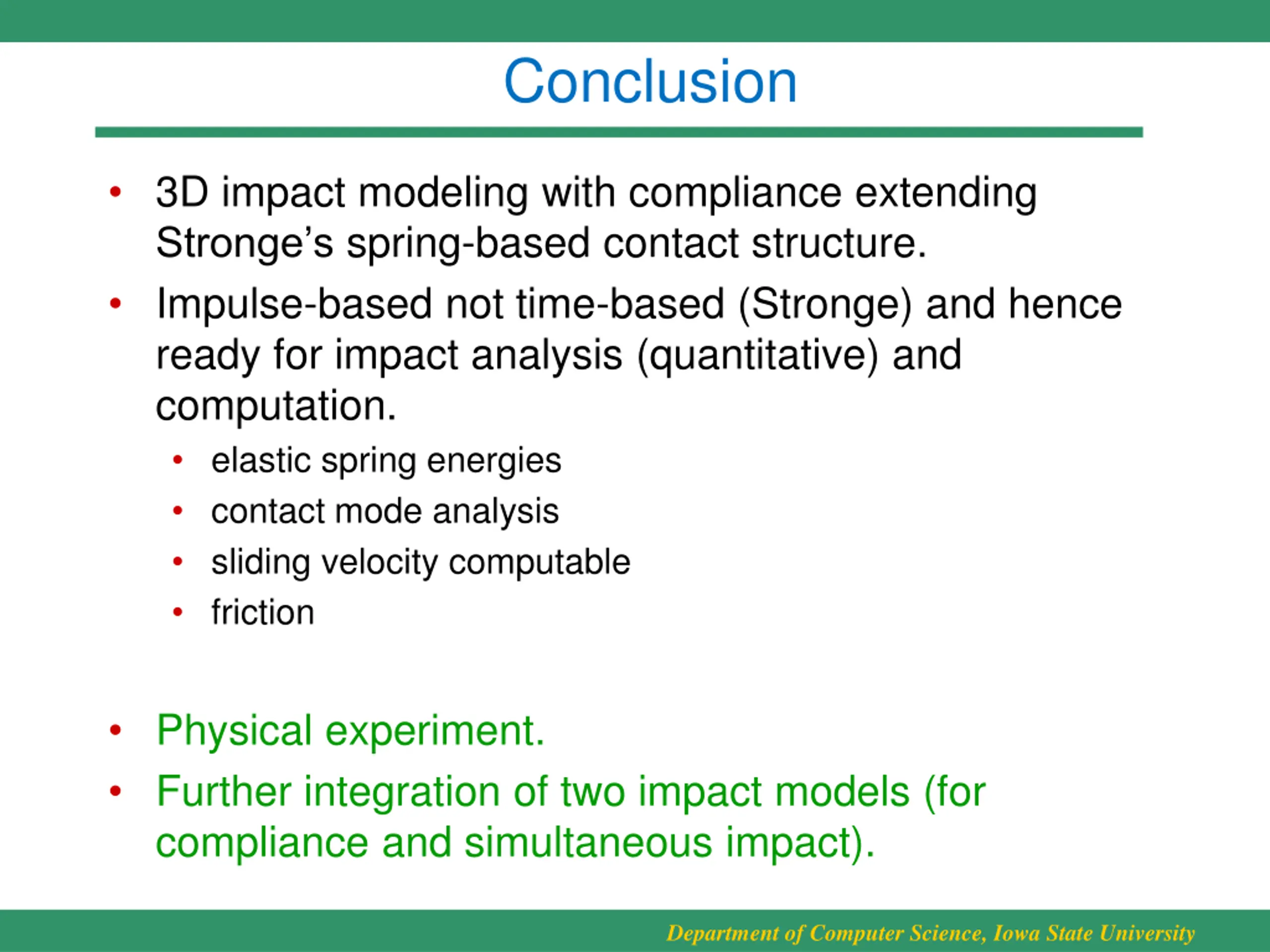 Conclusion

• 3D impact modeling with compliance extending Stronge's spring-based contact structure.
• Impulse-based not time-based (Stronge) and hence ready for impact analysis (quantitative) and computation.
  • elastic spring energies
  • contact mode analysis
  • sliding velocity computable
  • friction

• Physical experiment.
• Further integration of two impact models (for compliance and simultaneous impact).

Department of Computer Science, Iowa State University